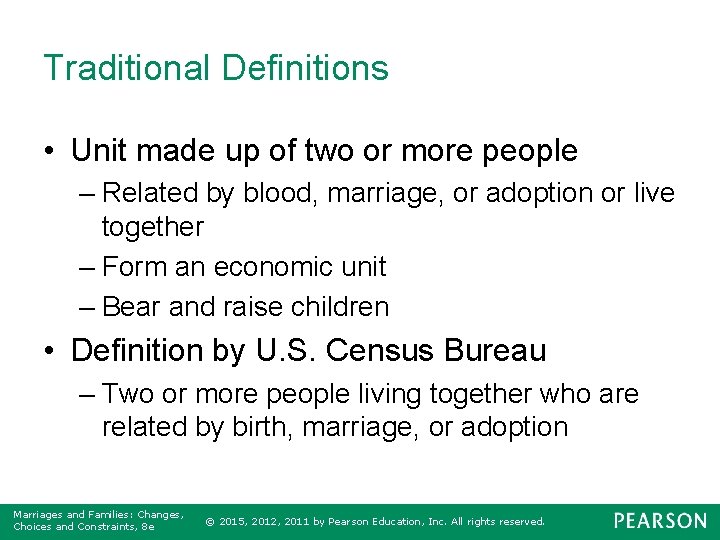 Traditional Definitions

• Unit made up of two or more people
– Related by blood, marriage, or adoption or live together
– Form an economic unit
– Bear and raise children

• Definition by U.S. Census Bureau
– Two or more people living together who are related by birth, marriage, or adoption

Marriages and Families: Changes, Choices and Constraints, 8e

© 2015, 2012, 2011 by Pearson Education, Inc. All rights reserved.

PEARSON